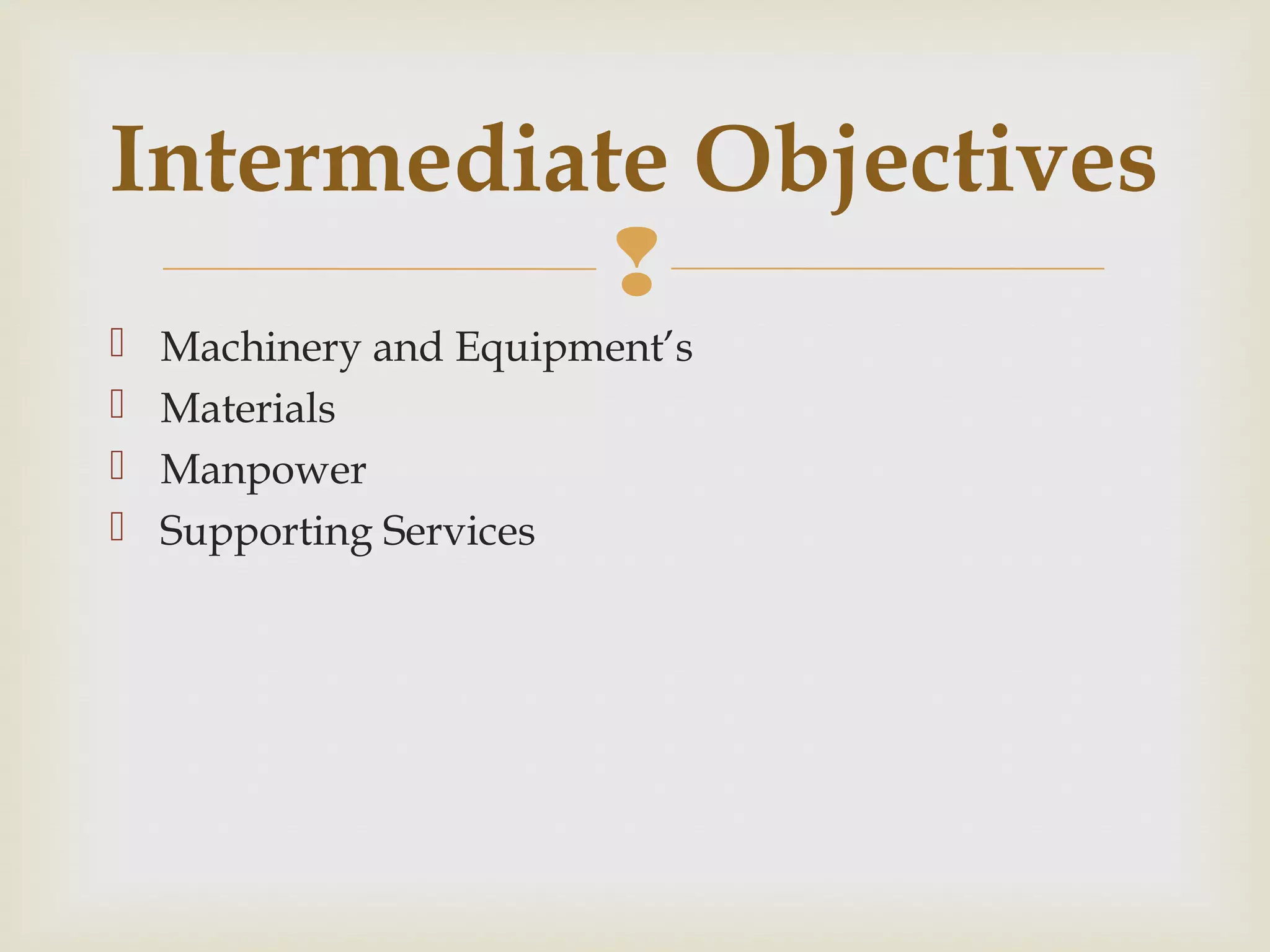 Intermediate Objectives

Machinery and Equipment's
Materials
Manpower
Supporting Services